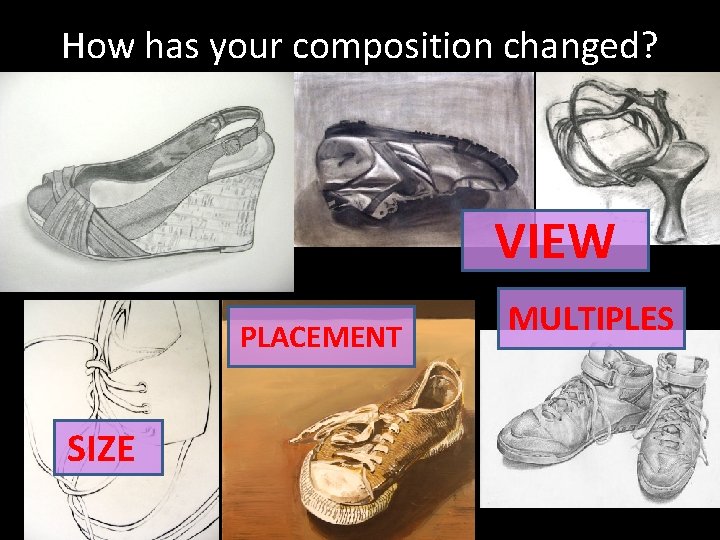 How has your composition changed?

VIEW

MULTIPLES

PLACEMENT

SIZE